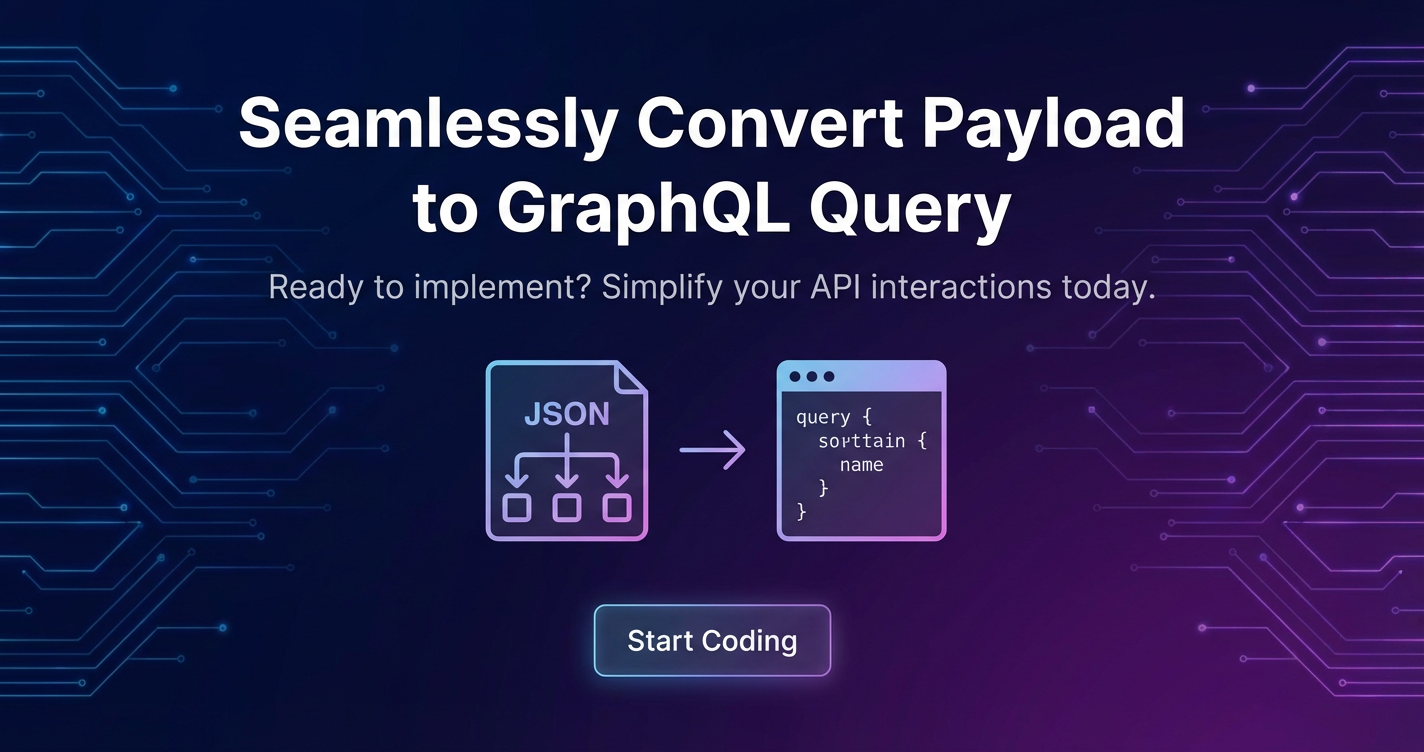 Seamlessly Convert Payload to GraphQL Query

Ready to implement? Simplify your API interactions today.

JSON

query {
  sorttain {
    name
  }
}

Start Coding